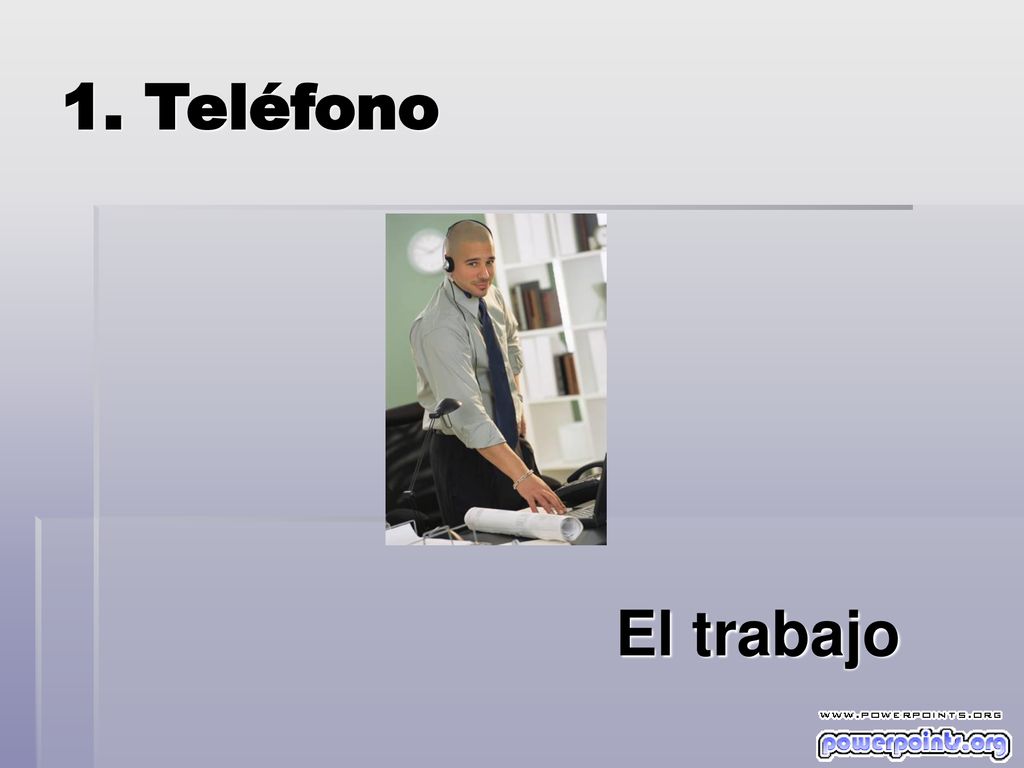 1. Teléfono

El trabajo

WWW.POWERPOINTS.ORG
powerpoints.org